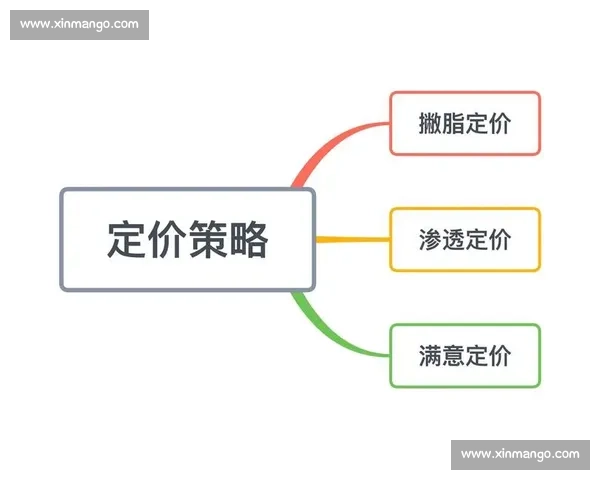 www.xinmango.com

定价策略

撇脂定价

渗透定价

满意定价

www.xinmango.com